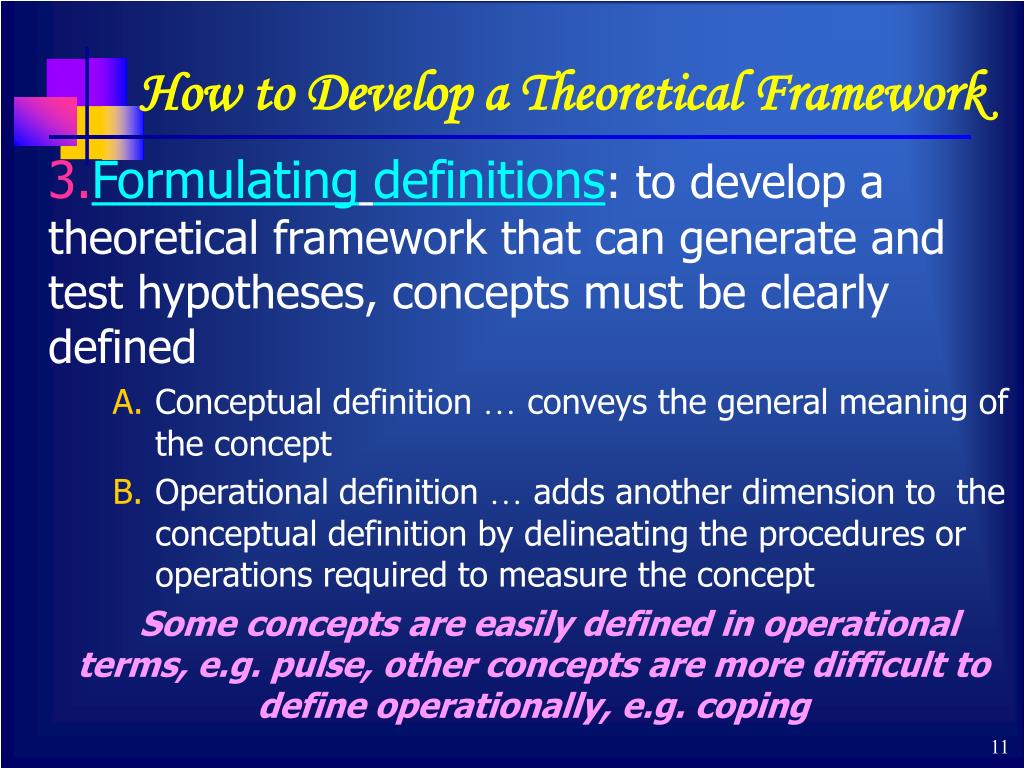 How to Develop a Theoretical Framework

3.Formulating definitions: to develop a theoretical framework that can generate and test hypotheses, concepts must be clearly defined

A. Conceptual definition … conveys the general meaning of the concept

B. Operational definition … adds another dimension to the conceptual definition by delineating the procedures or operations required to measure the concept

Some concepts are easily defined in operational terms, e.g. pulse, other concepts are more difficult to define operationally, e.g. coping

11